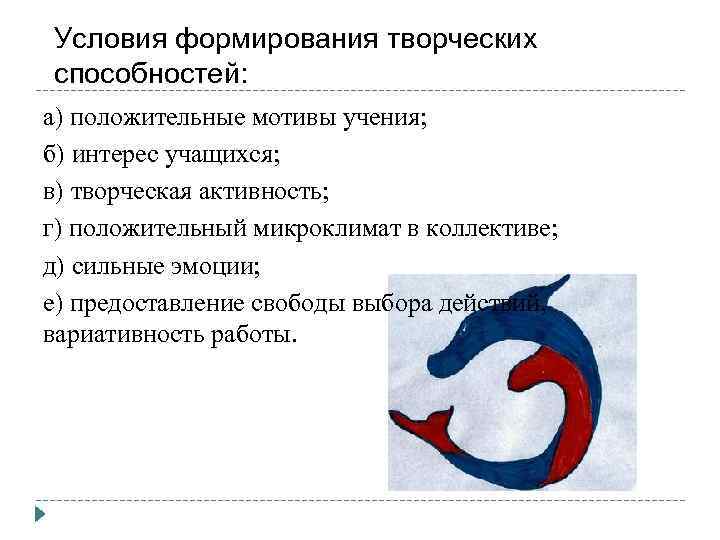 Условия формирования творческих способностей:

а) положительные мотивы учения;

б) интерес учащихся;

в) творческая активность;

г) положительный микроклимат в коллективе;

д) сильные эмоции;

е) предоставление свободы выбора действий, вариативность работы.